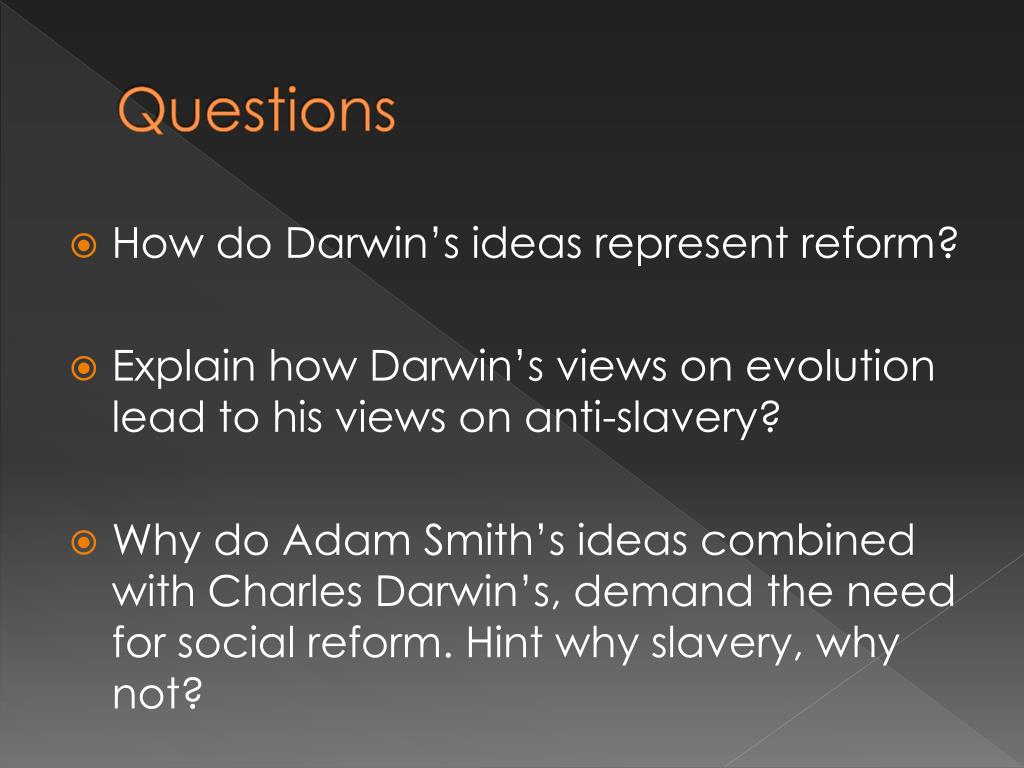 Questions

How do Darwin’s ideas represent reform?

Explain how Darwin’s views on evolution lead to his views on anti-slavery?

Why do Adam Smith’s ideas combined with Charles Darwin’s, demand the need for social reform. Hint why slavery, why not?